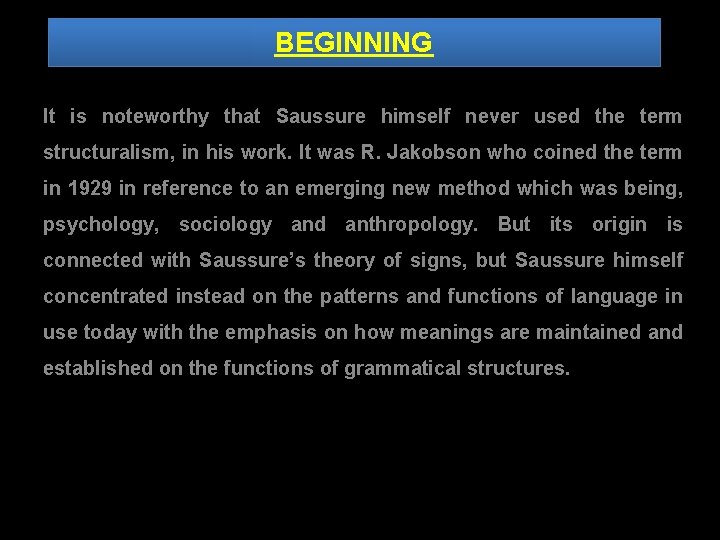 BEGINNING

It is noteworthy that Saussure himself never used the term structuralism, in his work. It was R. Jakobson who coined the term in 1929 in reference to an emerging new method which was being, psychology, sociology and anthropology. But its origin is connected with Saussure's theory of signs, but Saussure himself concentrated instead on the patterns and functions of language in use today with the emphasis on how meanings are maintained and established on the functions of grammatical structures.